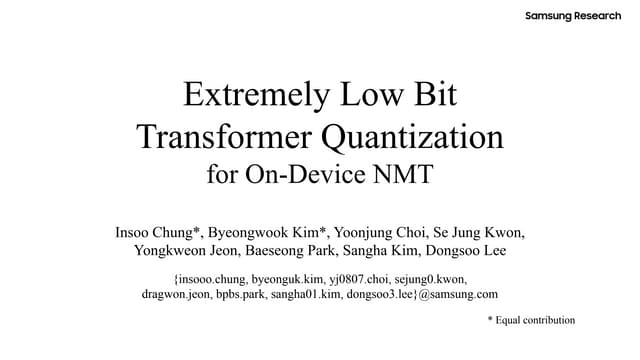 Samsung Research

Extremely Low Bit Transformer Quantization for On-Device NMT

Insoo Chung*, Byeongwook Kim*, Yoonjung Choi, Se Jung Kwon, Yongkweon Jeon, Baeseong Park, Sangha Kim, Dongsoo Lee

{insooo.chung, byeonguk.kim, yj0807.choi, sejung0.kwon, dragwon.jeon, bpbs.park, sangha01.kim, dongsoo3.lee}@samsung.com

* Equal contribution